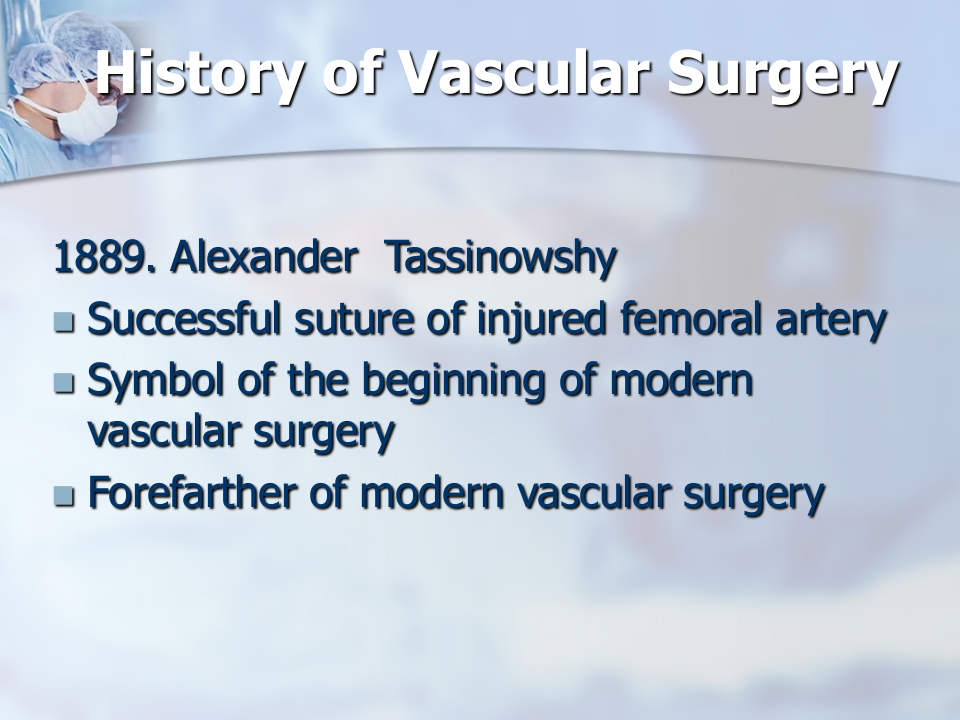 History of Vascular Surgery

1889. Alexander Tassinowshy

- Successful suture of injured femoral artery
- Symbol of the beginning of modern vascular surgery
- Forefarther of modern vascular surgery